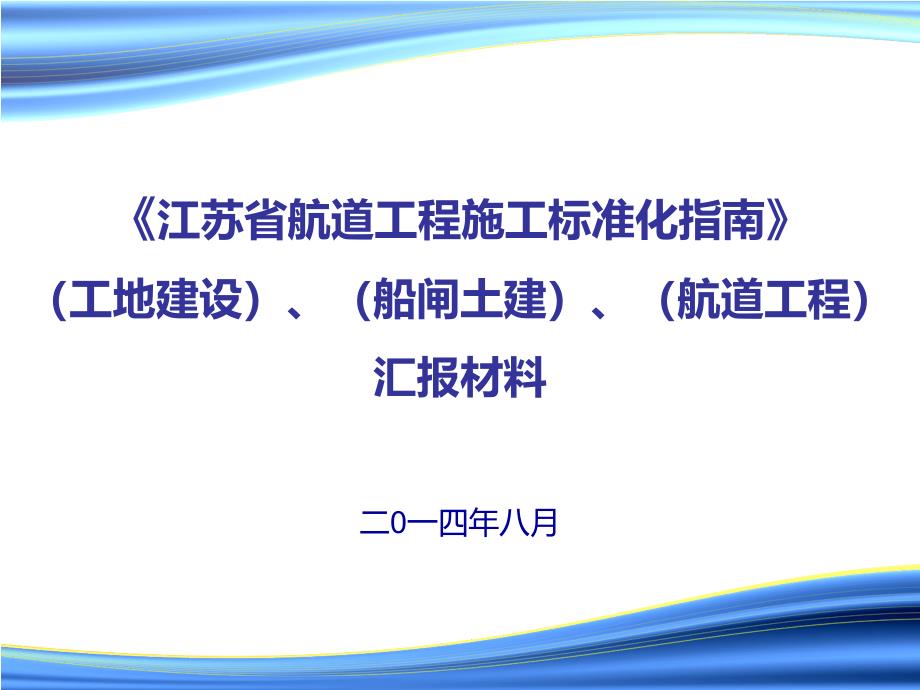 《江苏省航道工程施工标准化指南》

（工地建设）、（船闸土建）、（航道工程）

汇报材料

二0一四年八月